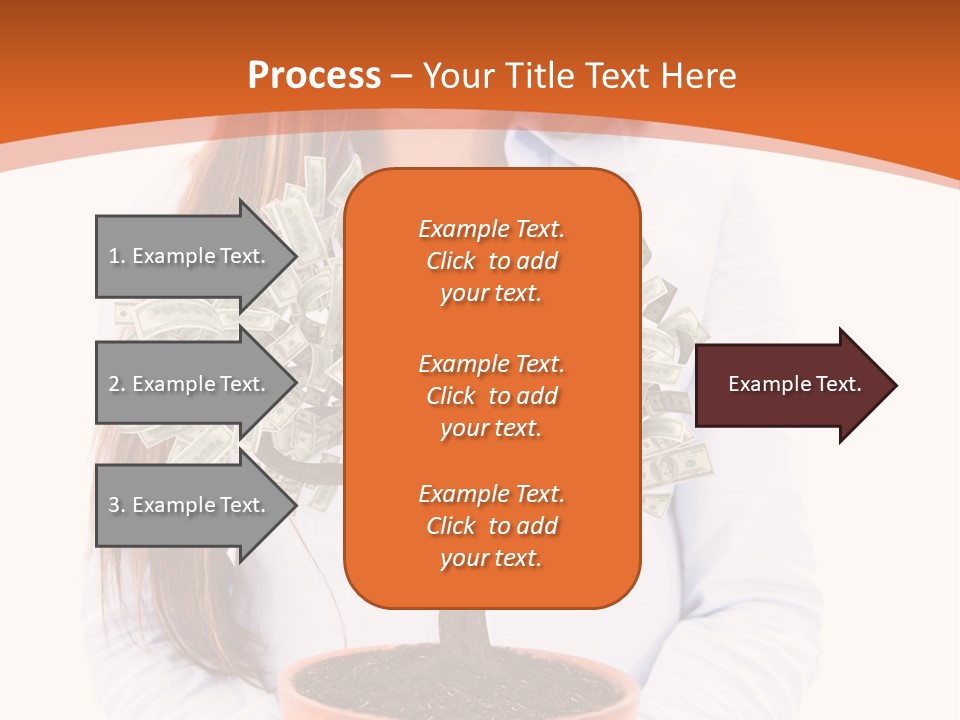 Process – Your Title Text Here

1. Example Text.

2. Example Text.

3. Example Text.

Example Text. Click to add your text.

Example Text. Click to add your text.

Example Text. Click to add your text.

Example Text.